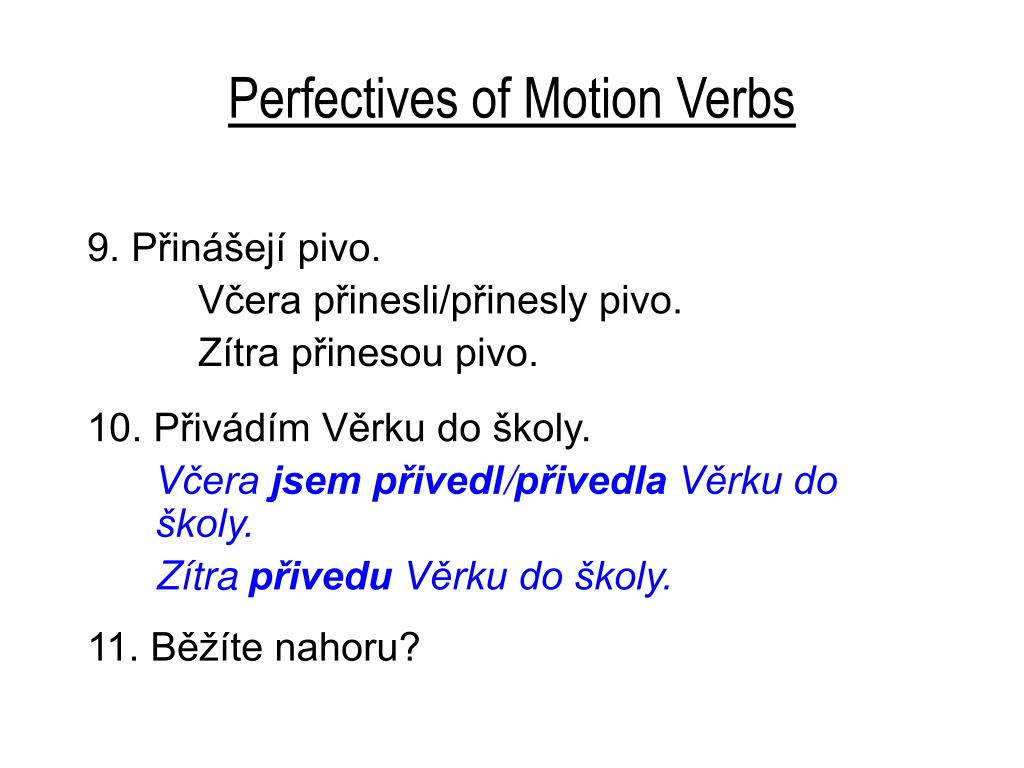 Perfectives of Motion Verbs

9. Přinášejí pivo.
Včera přinesli/přinesly pivo.
Zítra přinesou pivo.

10. Přivádím Věrku do školy.
Včera jsem přivedl/přivedla Věrku do školy.
Zítra přivedu Věrku do školy.

11. Běžíte nahoru?